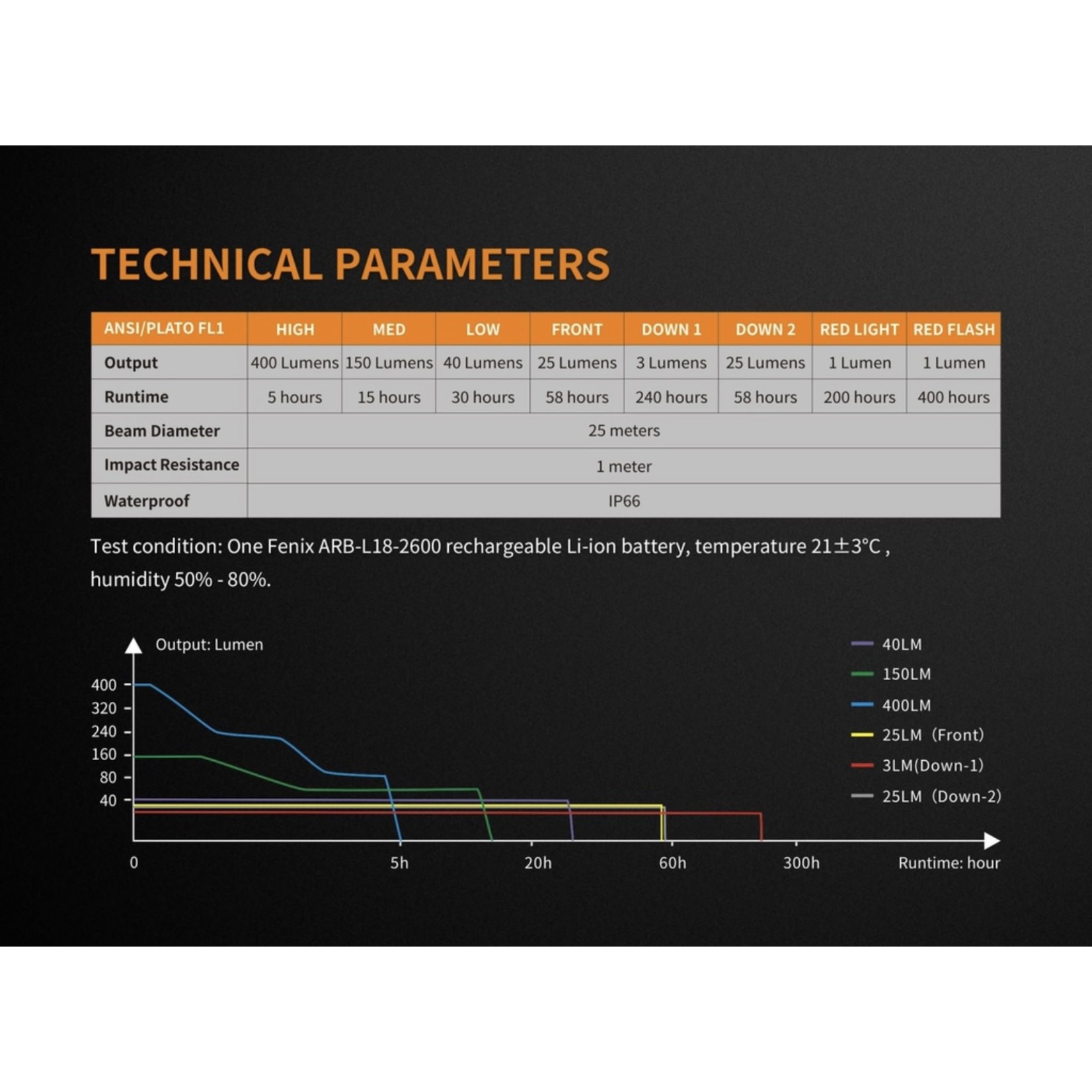 TECHNICAL PARAMETERS

| ANSI/PLATO FL1 | HIGH | MED | LOW | FRONT | DOWN 1 | DOWN 2 | RED LIGHT | RED FLASH |
|---|---|---|---|---|---|---|---|---|
| Output | 400 Lumens | 150 Lumens | 40 Lumens | 25 Lumens | 3 Lumens | 25 Lumens | 1 Lumen | 1 Lumen |
| Runtime | 5 hours | 15 hours | 30 hours | 58 hours | 240 hours | 58 hours | 200 hours | 400 hours |
| Beam Diameter | 25 meters | | | | | | | |
| Impact Resistance | 1 meter | | | | | | | |
| Waterproof | IP66 | | | | | | | |

Test condition: One Fenix ARB-L18-2600 rechargeable Li-ion battery, temperature 21±3°C , humidity 50% - 80%.

Output: Lumen
400
320
240
160
80
40
0
5h
20h
60h
300h
Runtime: hour

40LM
150LM
400LM
25LM (Front)
3LM(Down-1)
25LM (Down-2)